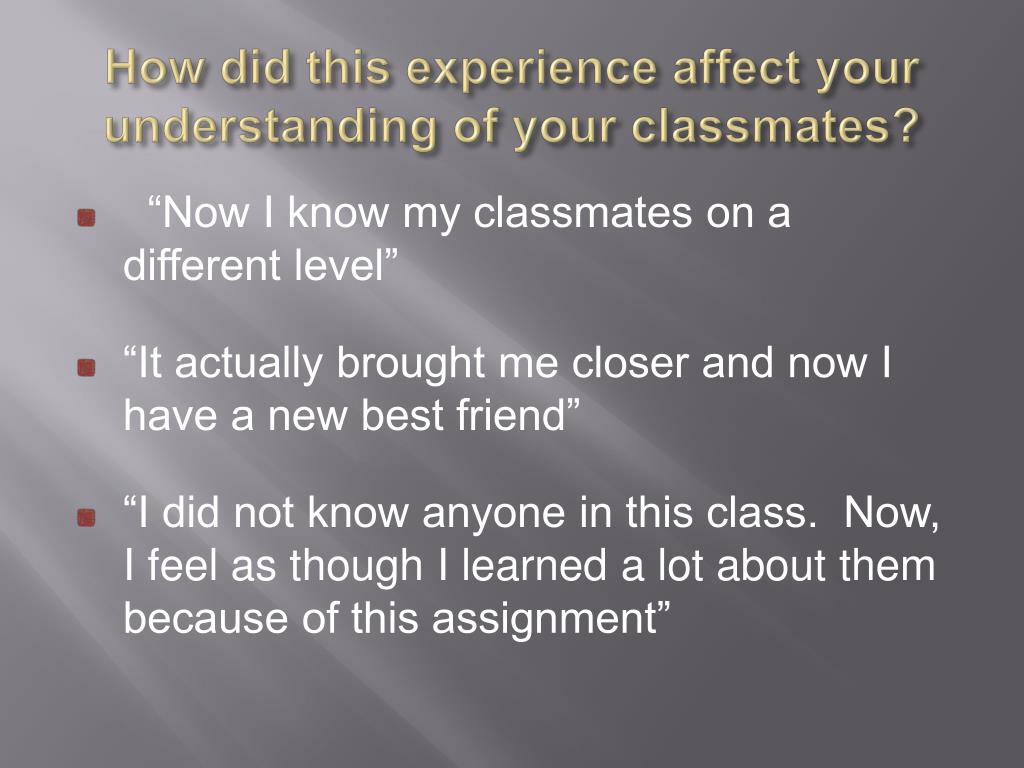 How did this experience affect your understanding of your classmates?

“Now I know my classmates on a different level”

“It actually brought me closer and now I have a new best friend”

“I did not know anyone in this class.  Now, I feel as though I learned a lot about them because of this assignment”